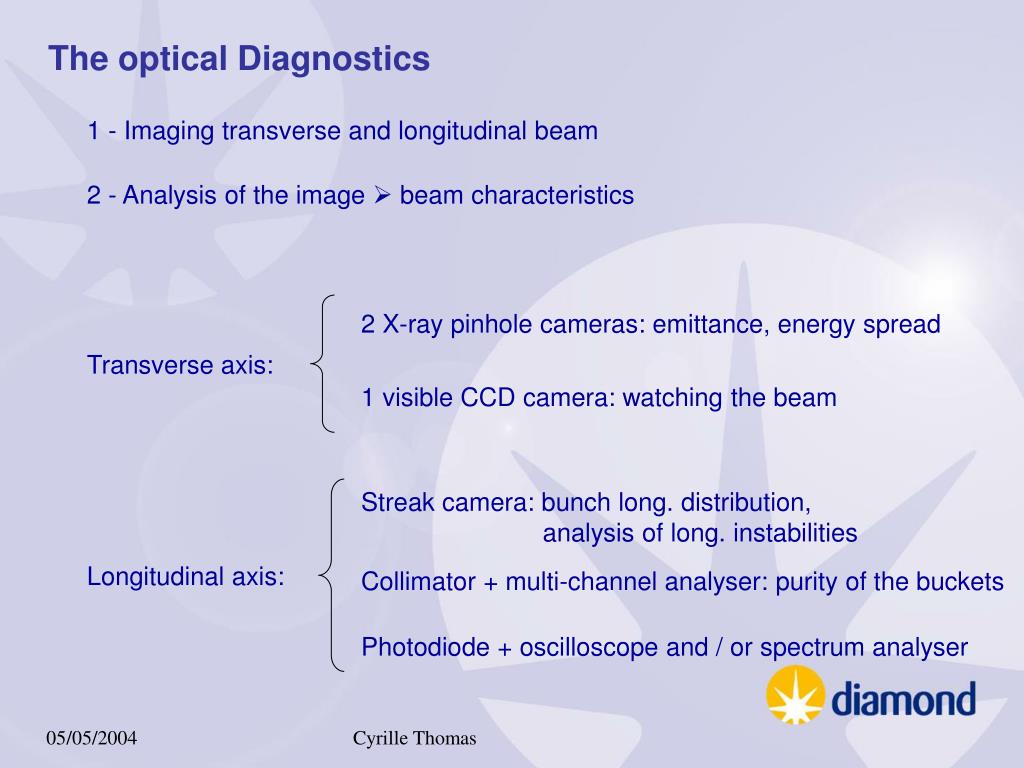 The optical Diagnostics

1 - Imaging transverse and longitudinal beam

2 - Analysis of the image ➢ beam characteristics

Transverse axis:

2 X-ray pinhole cameras: emittance, energy spread

1 visible CCD camera: watching the beam

Longitudinal axis:

Streak camera: bunch long. distribution, analysis of long. instabilities

Collimator + multi-channel analyser: purity of the buckets

Photodiode + oscilloscope and / or spectrum analyser

diamond

05/05/2004

Cyrille Thomas